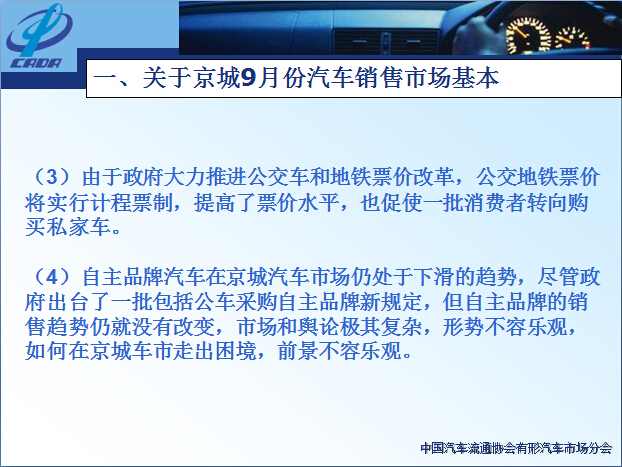 CADA

一、关于京城9月份汽车销售市场基本

（3）由于政府大力推进公交车和地铁票价改革，公交地铁票价将实行计程票制，提高了票价水平，也促使一批消费者转向购买私家车。

（4）自主品牌汽车在京城汽车市场仍处于下滑的趋势，尽管政府出台了一批包括公车采购自主品牌新规定，但自主品牌的销售趋势仍就没有改变，市场和舆论极其复杂，形势不容乐观，如何在京城车市走出困境，前景不容乐观。

中国汽车流通协会有形汽车市场分会